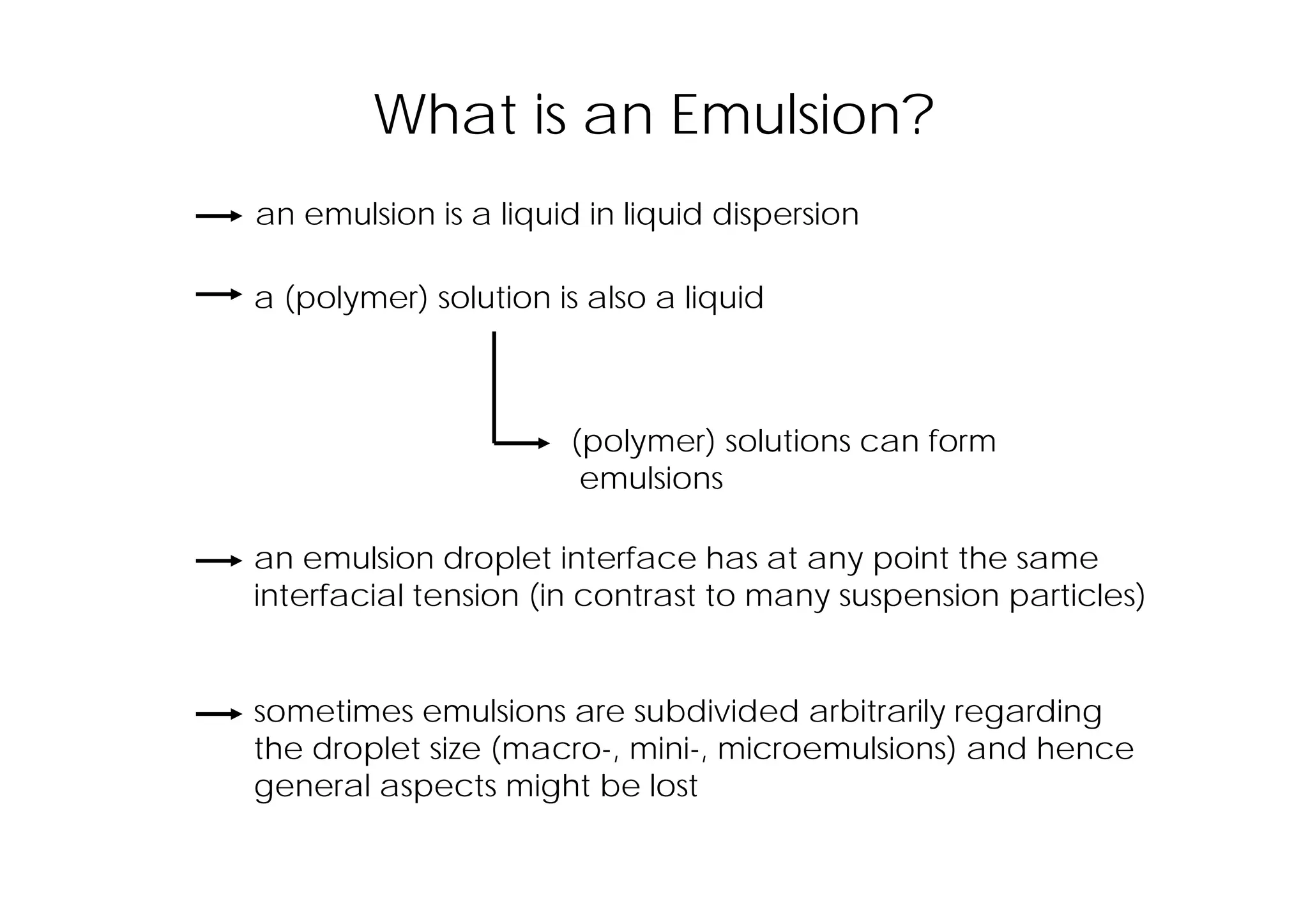 What is an Emulsion?

→ an emulsion is a liquid in liquid dispersion

→ a (polymer) solution is also a liquid

→ (polymer) solutions can form emulsions

→ an emulsion droplet interface has at any point the same interfacial tension (in contrast to many suspension particles)

→ sometimes emulsions are subdivided arbitrarily regarding the droplet size (macro-, mini-, microemulsions) and hence general aspects might be lost